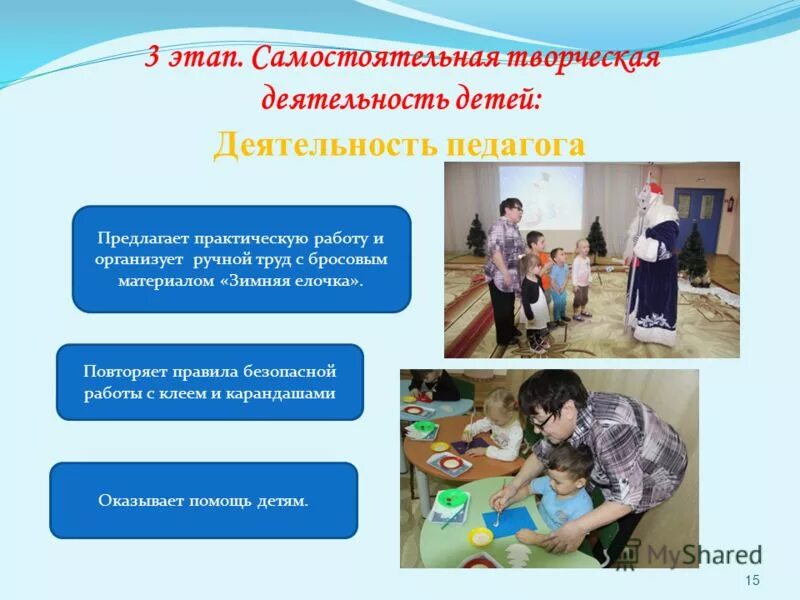 3 этап. Самостоятельная творческая деятельность детей:

Деятельность педагога

Предлагает практическую работу и организует ручной труд с бросовым материалом «Зимняя елочка».

Повторяет правила безопасной работы с клеем и карандашами

Оказывает помощь детям.

MyShared

15